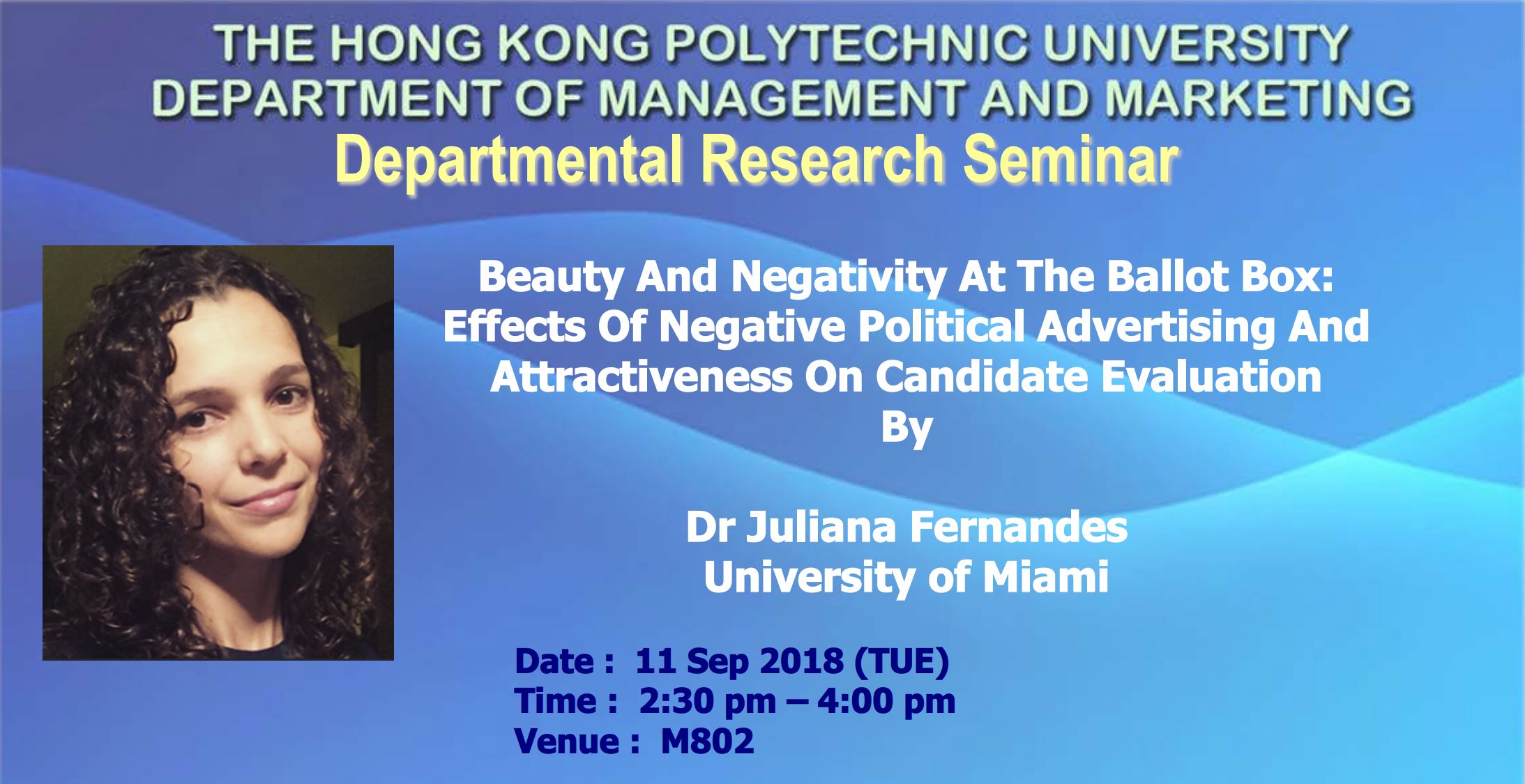 THE HONG KONG POLYTECHNIC UNIVERSITY
DEPARTMENT OF MANAGEMENT AND MARKETING
Departmental Research Seminar

Beauty And Negativity At The Ballot Box: Effects Of Negative Political Advertising And Attractiveness On Candidate Evaluation
By

Dr Juliana Fernandes
University of Miami

Date : 11 Sep 2018 (TUE)
Time : 2:30 pm – 4:00 pm
Venue : M802